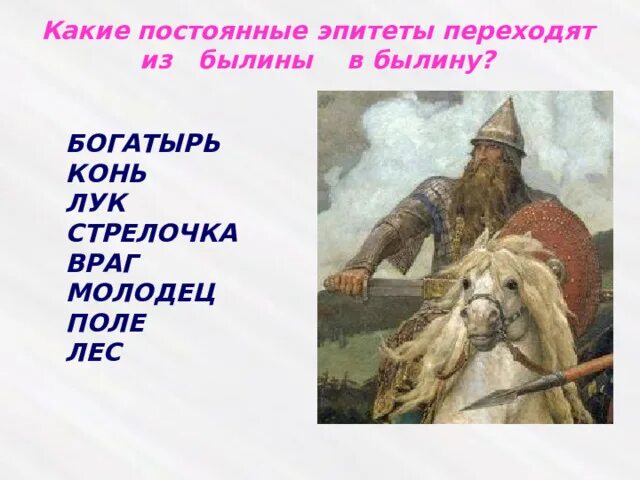 Какие постоянные эпитеты переходят из былины в былину?

БОГАТЫРЬ
КОНЬ
ЛУК
СТРЕЛОЧКА
ВРАГ
МОЛОДЕЦ
ПОЛЕ
ЛЕС